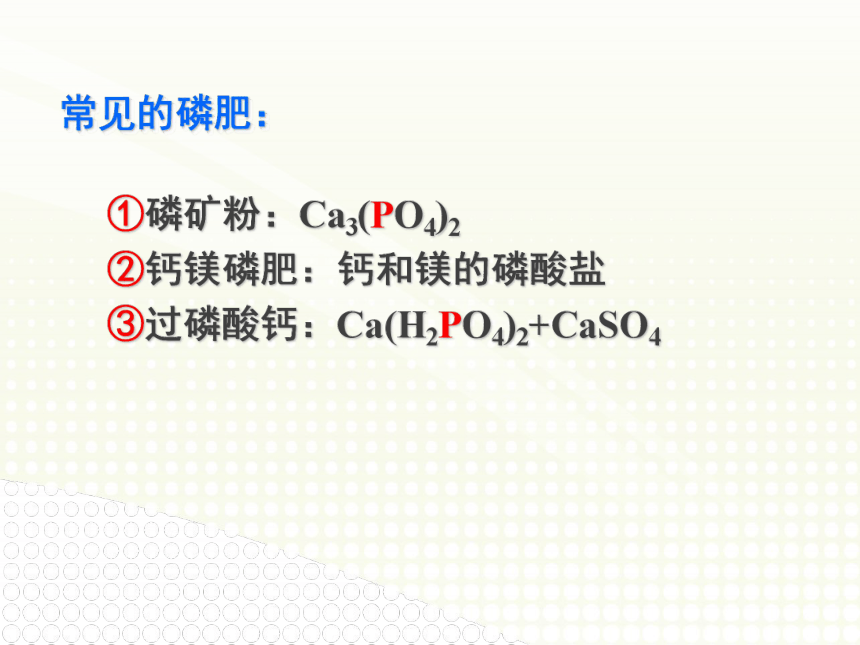 常见的磷肥：

①磷矿粉：$Ca_3(PO_4)_2$
②钙镁磷肥：钙和镁的磷酸盐
③过磷酸钙：$Ca(H_2PO_4)_2+CaSO_4$